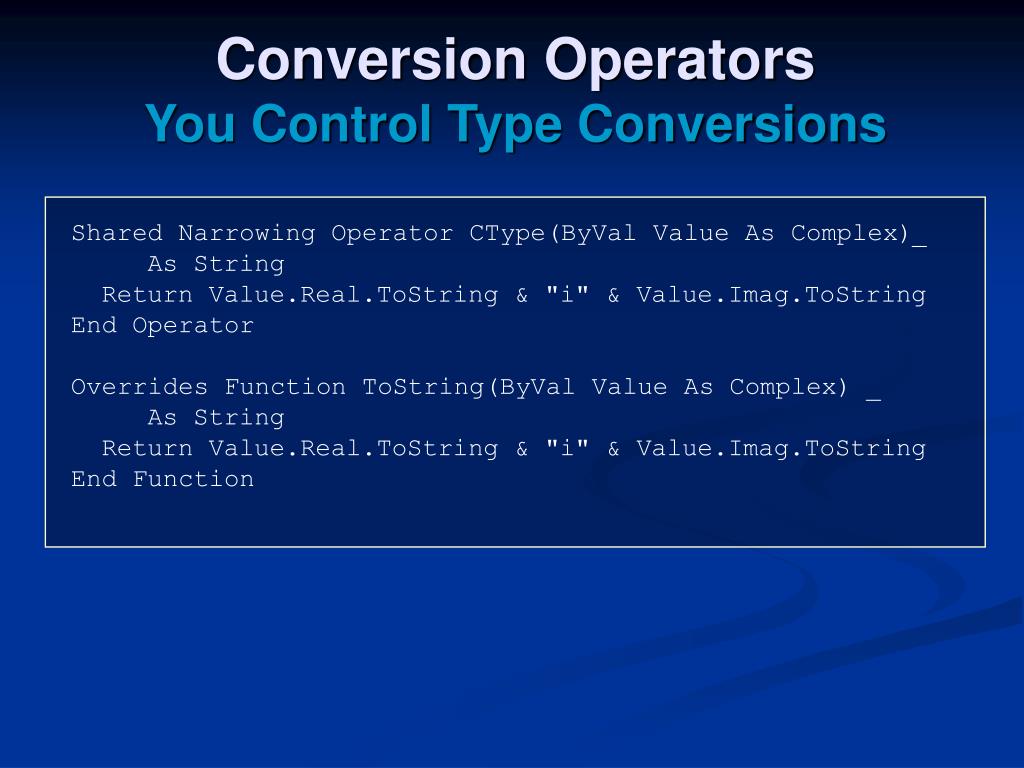 Conversion Operators
You Control Type Conversions

Shared Narrowing Operator CType(ByVal Value As Complex)_
     As String
  Return Value.Real.ToString & "i" & Value.Imag.ToString
End Operator

Overrides Function ToString(ByVal Value As Complex) _
     As String
  Return Value.Real.ToString & "i" & Value.Imag.ToString
End Function